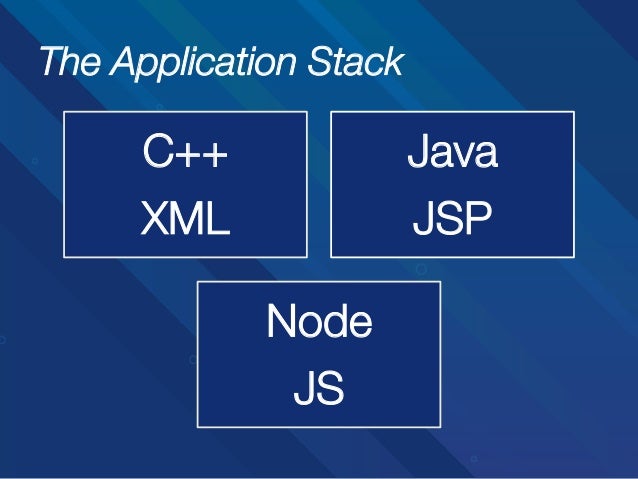 The Application Stack

C++
XML

Java
JSP

Node
JS